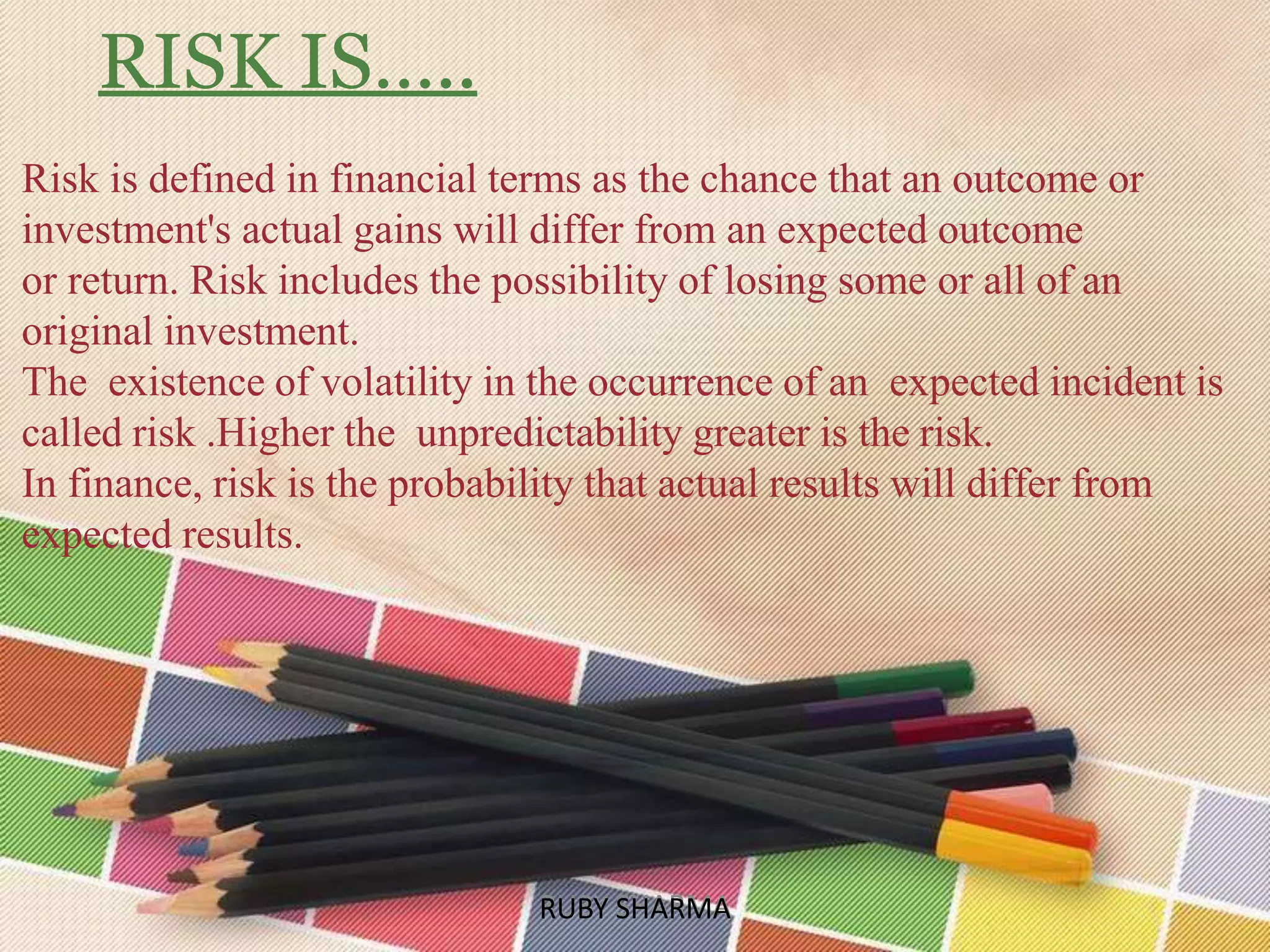 RISK IS.....

Risk is defined in financial terms as the chance that an outcome or investment's actual gains will differ from an expected outcome or return. Risk includes the possibility of losing some or all of an original investment.
The existence of volatility in the occurrence of an expected incident is called risk .Higher the unpredictability greater is the risk.
In finance, risk is the probability that actual results will differ from expected results.

RUBY SHARMA